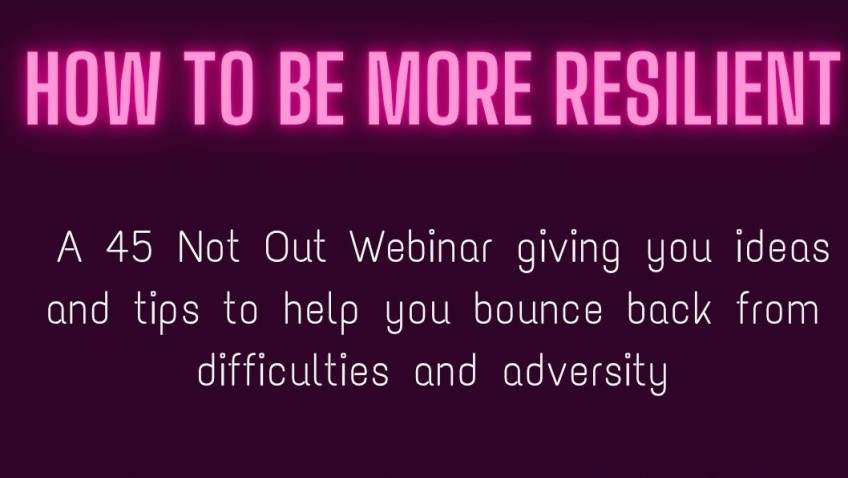 HOW TO BE MORE RESILIENT

A 45 Not Out Webinar giving you ideas and tips to help you bounce back from difficulties and adversity